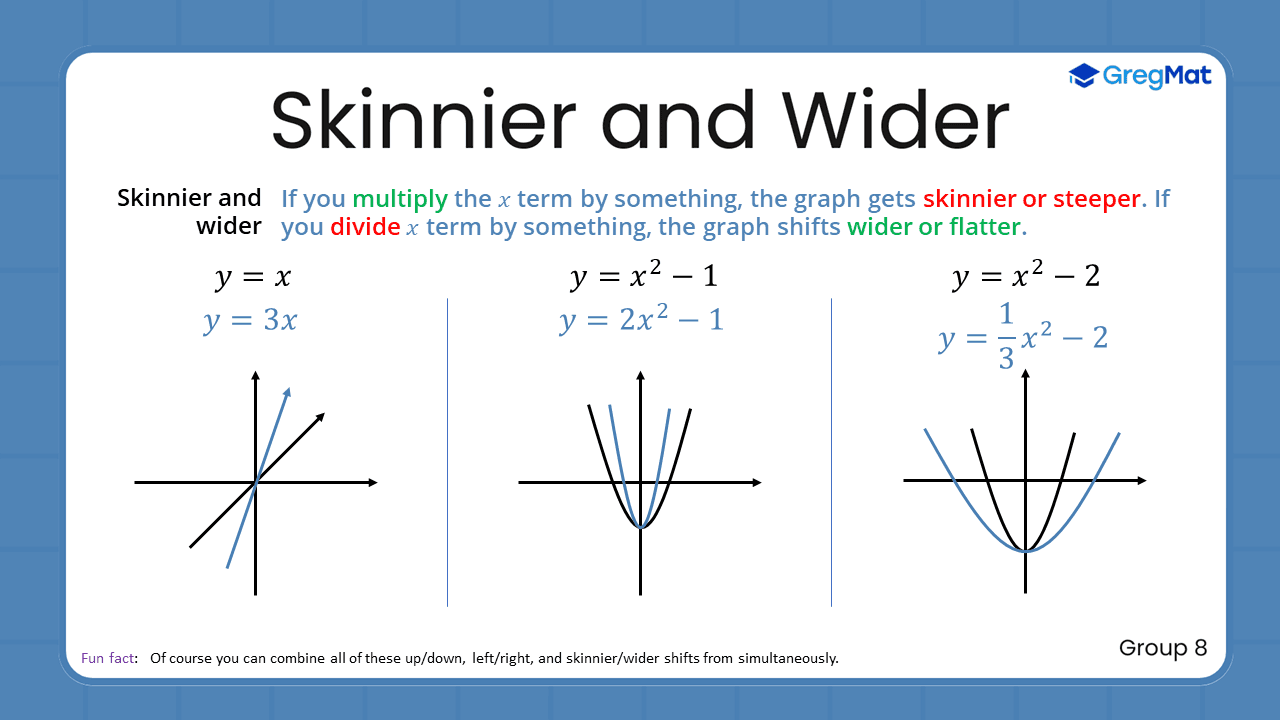 GregMat

Skinnier and Wider

Skinnier and wider

If you multiply the $x$ term by something, the graph gets skinnier or steeper. If you divide $x$ term by something, the graph shifts wider or flatter.

$y = x$
$y = 3x$

$y = x^2 - 1$
$y = 2x^2 - 1$

$y = x^2 - 2$
$y = \frac{1}{3}x^2 - 2$

Fun fact: Of course you can combine all of these up/down, left/right, and skinnier/wider shifts from simultaneously.

Group 8